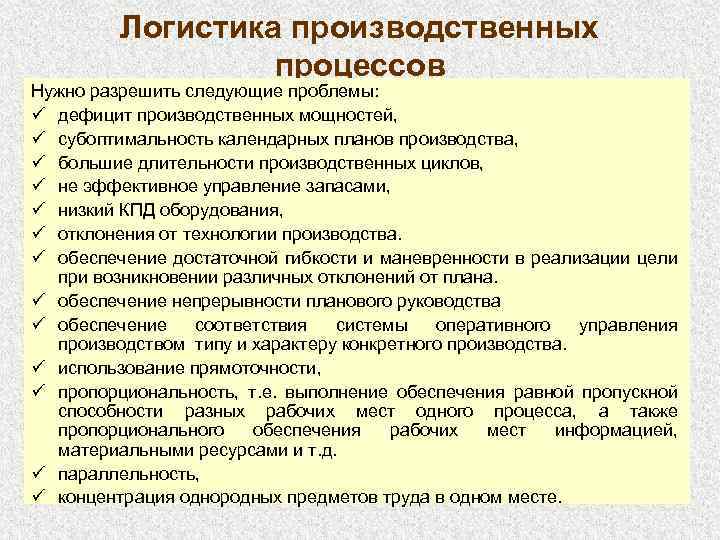 Логистика производственных процессов

Нужно разрешить следующие проблемы:
✓ дефицит производственных мощностей,
✓ субоптимальность календарных планов производства,
✓ большие длительности производственных циклов,
✓ не эффективное управление запасами,
✓ низкий КПД оборудования,
✓ отклонения от технологии производства.
✓ обеспечение достаточной гибкости и маневренности в реализации цели при возникновении различных отклонений от плана.
✓ обеспечение непрерывности планового руководства
✓ обеспечение соответствия системы оперативного управления производством типу и характеру конкретного производства.
✓ использование прямоточности,
✓ пропорциональность, т.е. выполнение обеспечения равной пропускной способности разных рабочих мест одного процесса, а также пропорционального обеспечения рабочих мест информацией, материальными ресурсами и т.д.
✓ параллельность,
✓ концентрация однородных предметов труда в одном месте.